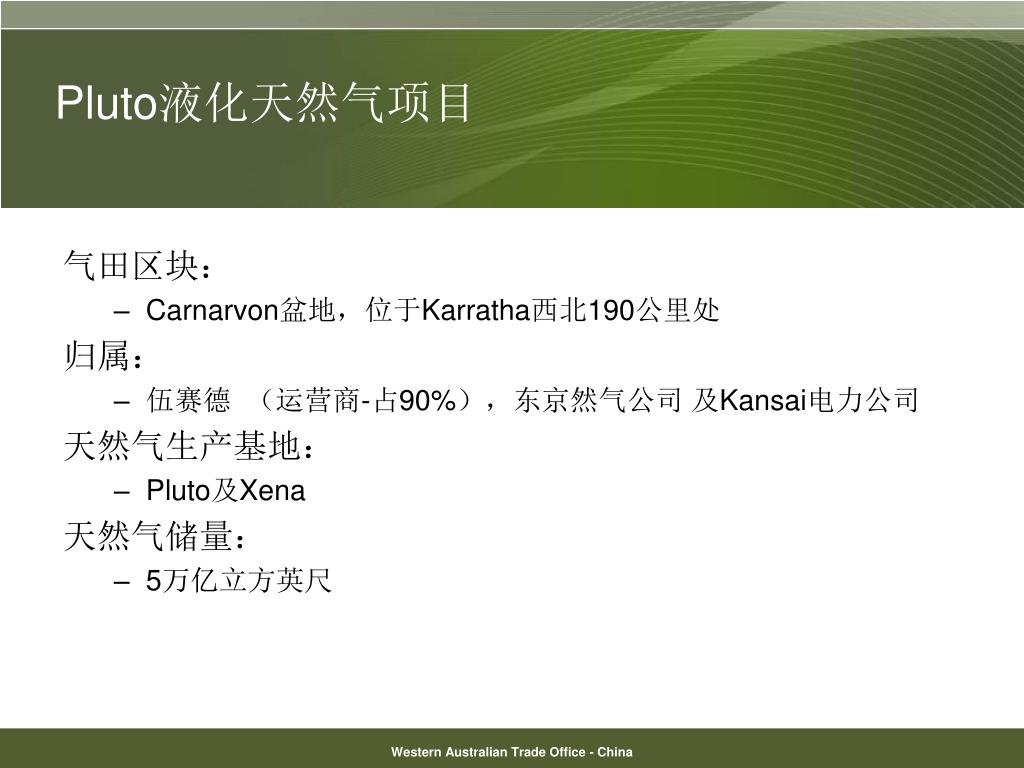 Pluto液化天然气项目

气田区块：

– Carnarvon盆地，位于Karratha西北190公里处

归属：

– 伍赛德 （运营商-占90%），东京然气公司 及Kansai电力公司

天然气生产基地：

– Pluto及Xena

天然气储量：

– 5万亿立方英尺

Western Australian Trade Office - China